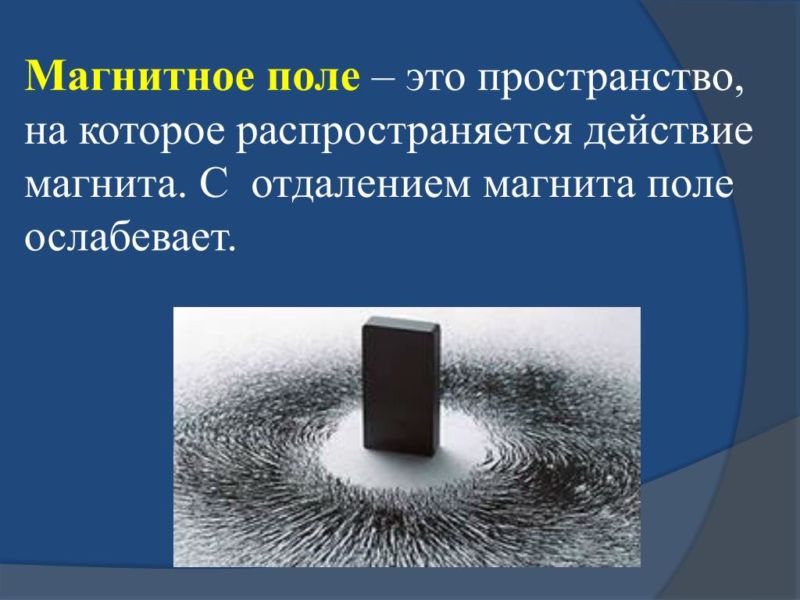 Магнитное поле – это пространство, на которое распространяется действие магнита. С  отдалением магнита поле ослабевает.